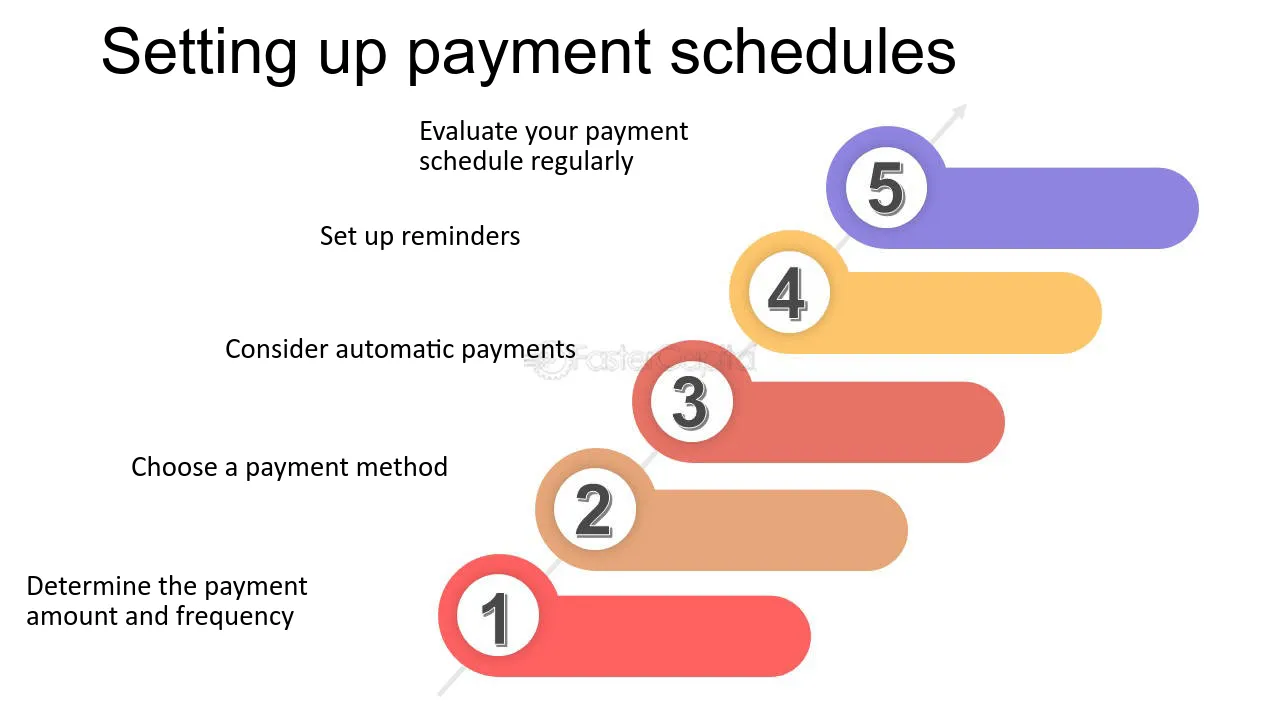 Setting up payment schedules

Evaluate your payment schedule regularly

5

Set up reminders

4

Consider automatic payments

3

Choose a payment method

2

Determine the payment amount and frequency

1

FasterCapital